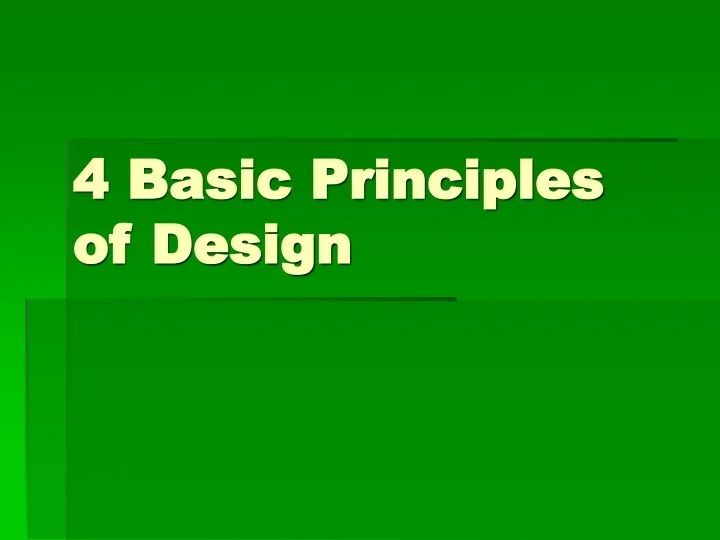 4 Basic Principles of Design